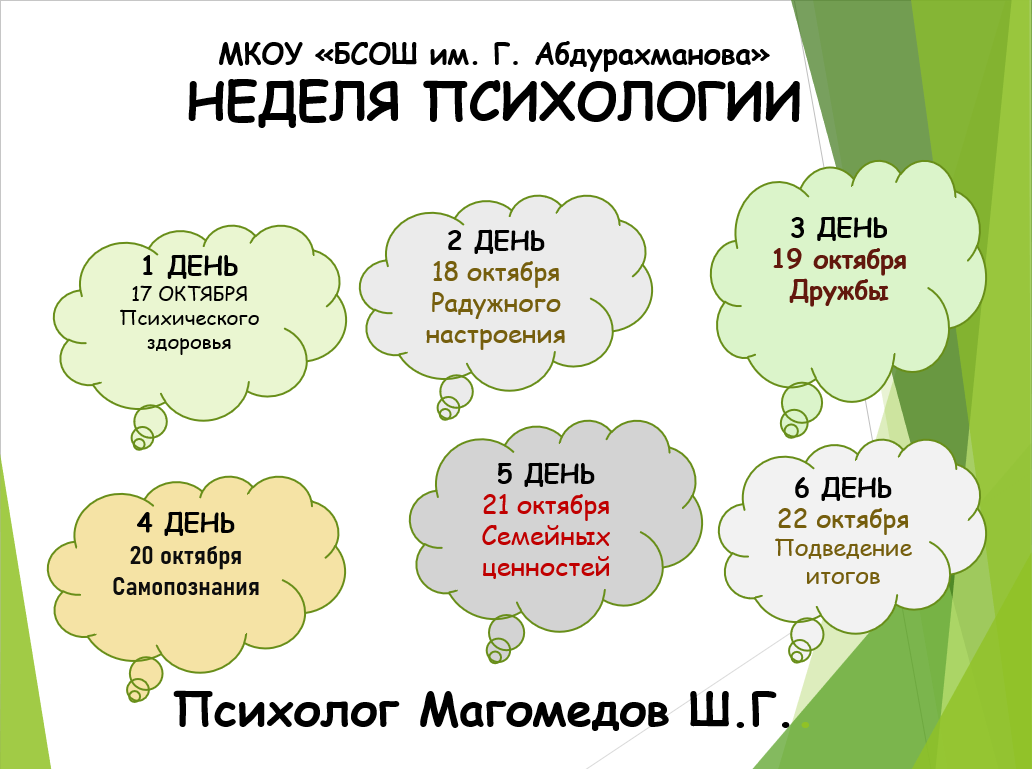 МКОУ «БСОШ им. Г. Абдурахманова»
НЕДЕЛЯ ПСИХОЛОГИИ

1 ДЕНЬ
17 ОКТЯБРЯ
Психического здоровья

2 ДЕНЬ
18 октября
Радужного настроения

3 ДЕНЬ
19 октября
Дружбы

4 ДЕНЬ
20 октября
Самопознания

5 ДЕНЬ
21 октября
Семейных ценностей

6 ДЕНЬ
22 октября
Подведение итогов

Психолог Магомедов Ш.Г.